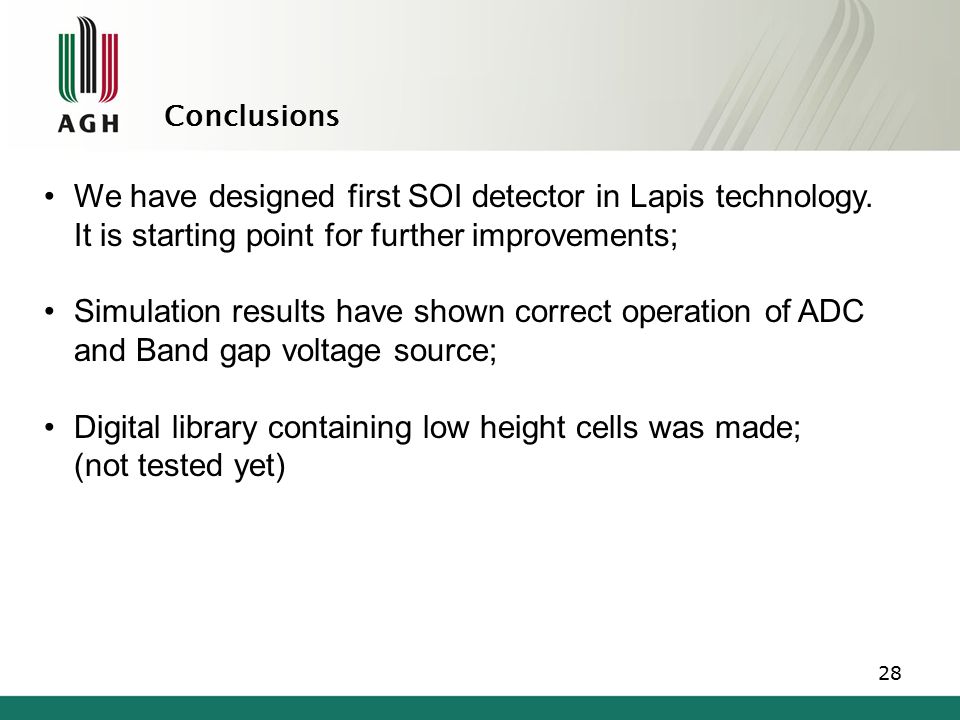 AGH

Conclusions

• We have designed first SOI detector in Lapis technology. It is starting point for further improvements;

• Simulation results have shown correct operation of ADC and Band gap voltage source;

• Digital library containing low height cells was made; (not tested yet)

28